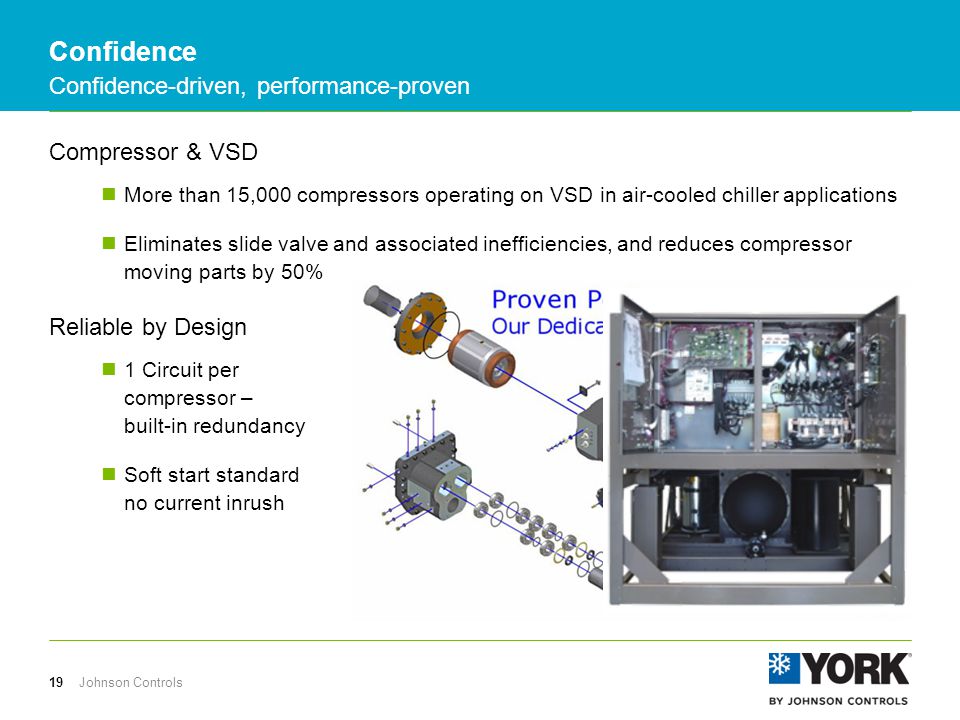 Confidence
Confidence-driven, performance-proven

Compressor & VSD

More than 15,000 compressors operating on VSD in air-cooled chiller applications

Eliminates slide valve and associated inefficiencies, and reduces compressor moving parts by 50%

Reliable by Design

1 Circuit per compressor – built-in redundancy

Soft start standard no current inrush

Proven P
Our Dedica

19 Johnson Controls

YORK
BY JOHNSON CONTROLS